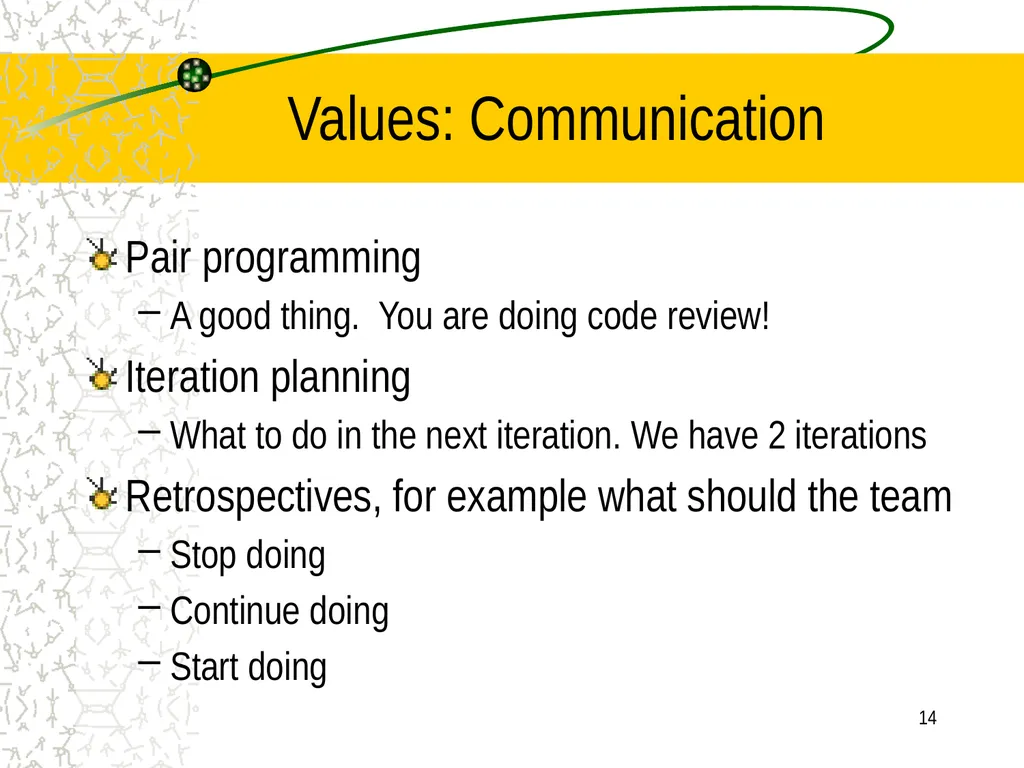 Values: Communication

Pair programming

– A good thing.  You are doing code review!

Iteration planning

– What to do in the next iteration. We have 2 iterations

Retrospectives, for example what should the team

– Stop doing

– Continue doing

– Start doing

14